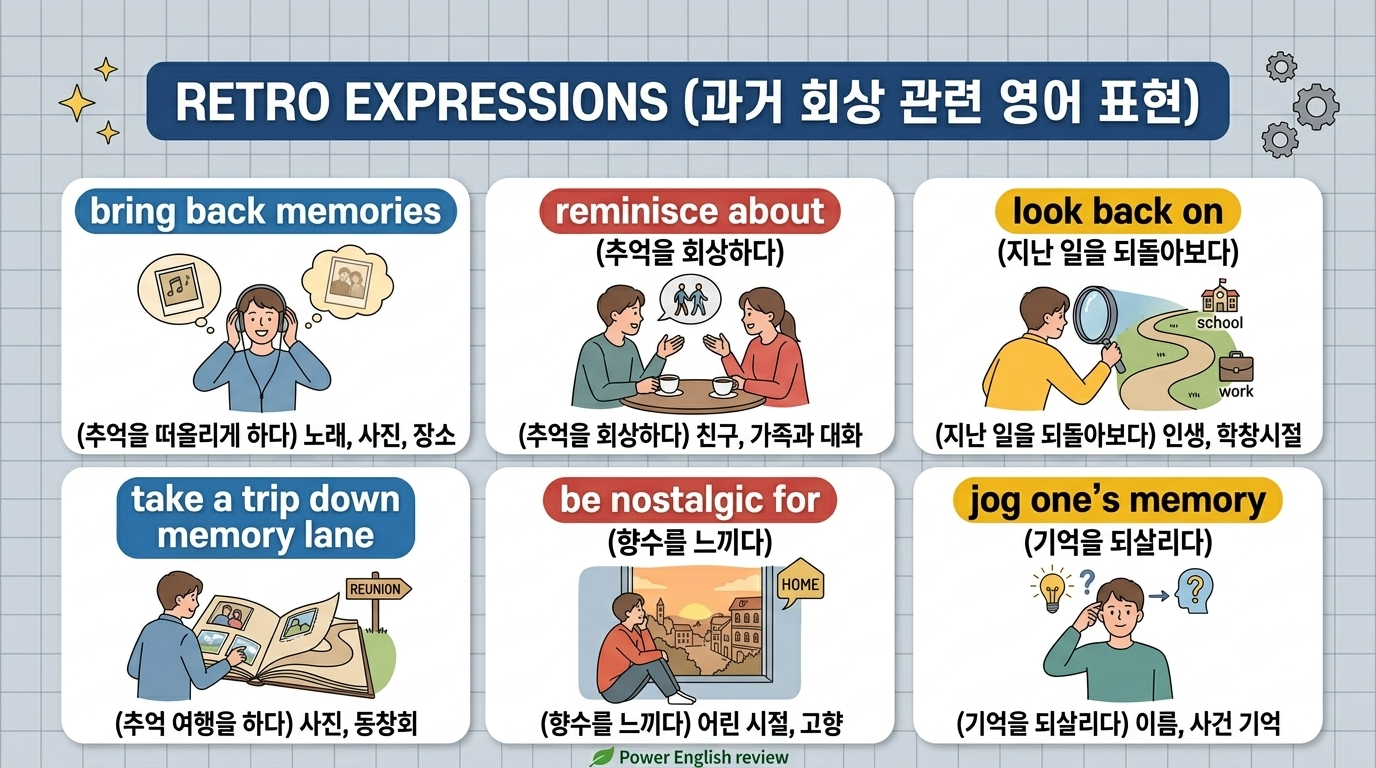 RETRO EXPRESSIONS (과거 회상 관련 영어 표현)

bring back memories

(추억을 떠올리게 하다) 노래, 사진, 장소

reminisce about
(추억을 회상하다)

(추억을 회상하다) 친구, 가족과 대화

look back on
(지난 일을 되돌아보다)

school

work

(지난 일을 되돌아보다) 인생, 학창시절

take a trip down memory lane

REUNION

(추억 여행을 하다) 사진, 동창회

be nostalgic for
(향수를 느끼다)

HOME

(향수를 느끼다) 어린 시절, 고향

jog one's memory
(기억을 되살리다)

(기억을 되살리다) 이름, 사건 기억

Power English review